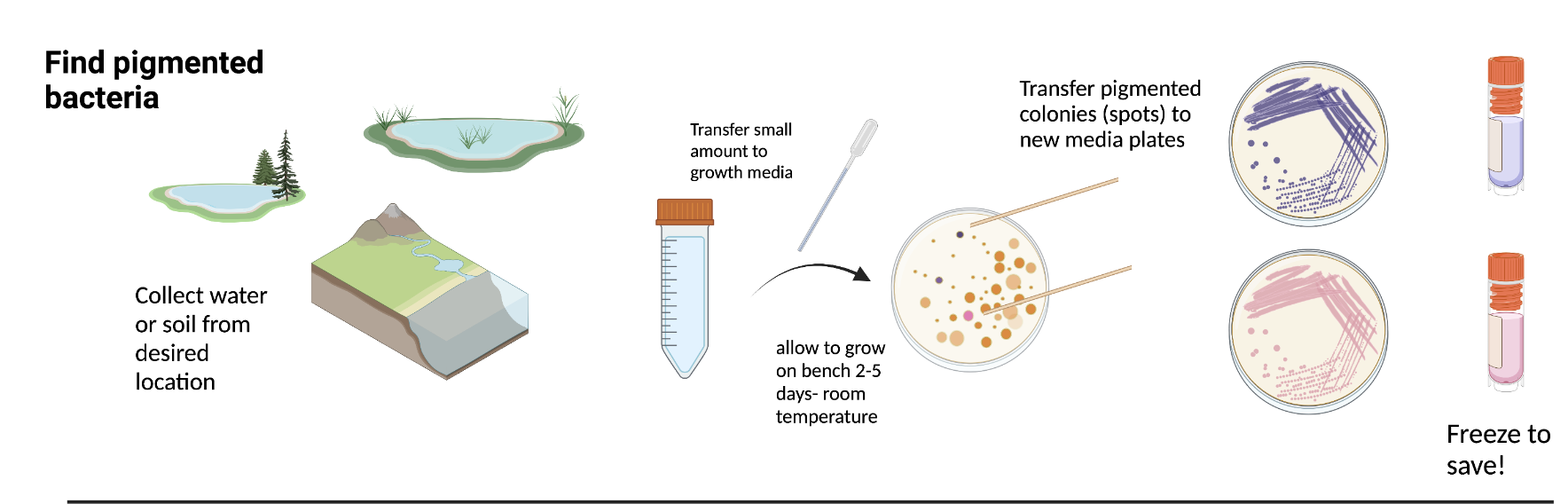 Find pigmented bacteria

Collect water or soil from desired location

Transfer small amount to growth media

allow to grow on bench 2-5 days- room temperature

Transfer pigmented colonies (spots) to new media plates

Freeze to save!